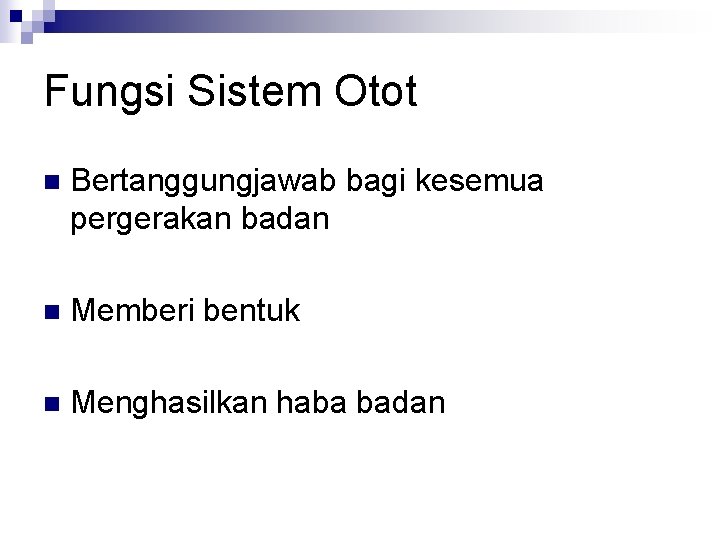 Fungsi Sistem Otot

Bertanggungjawab bagi kesemua pergerakan badan

Memberi bentuk

Menghasilkan haba badan